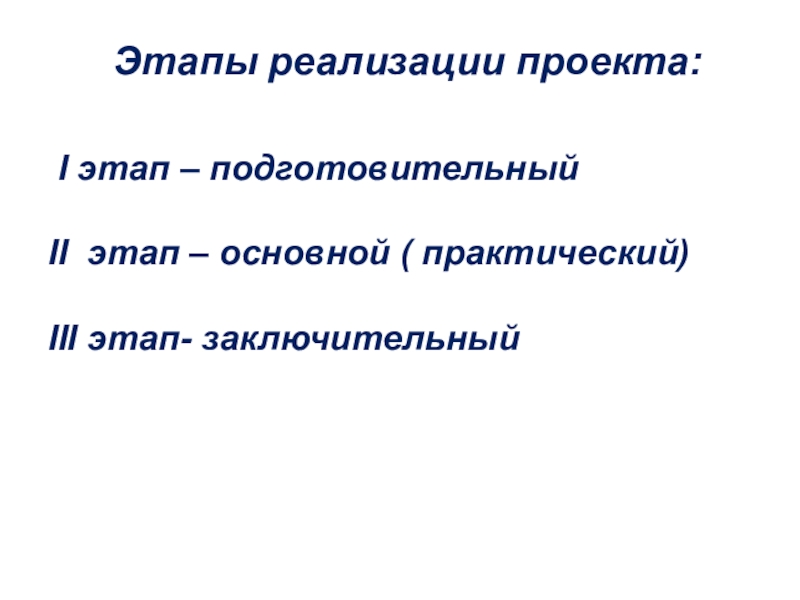 Этапы реализации проекта:

I этап – подготовительный

II этап – основной ( практический)

III этап- заключительный